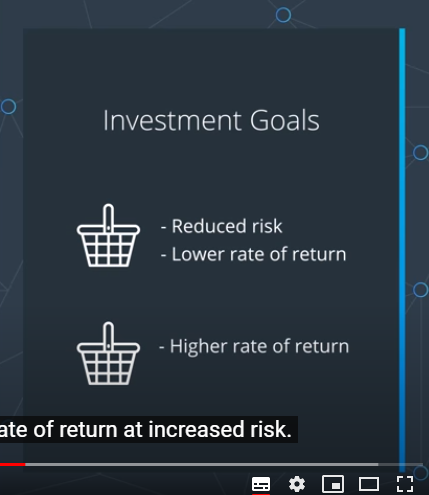 Investment Goals

- Reduced risk
- Lower rate of return

- Higher rate of return

ate of return at increased risk.